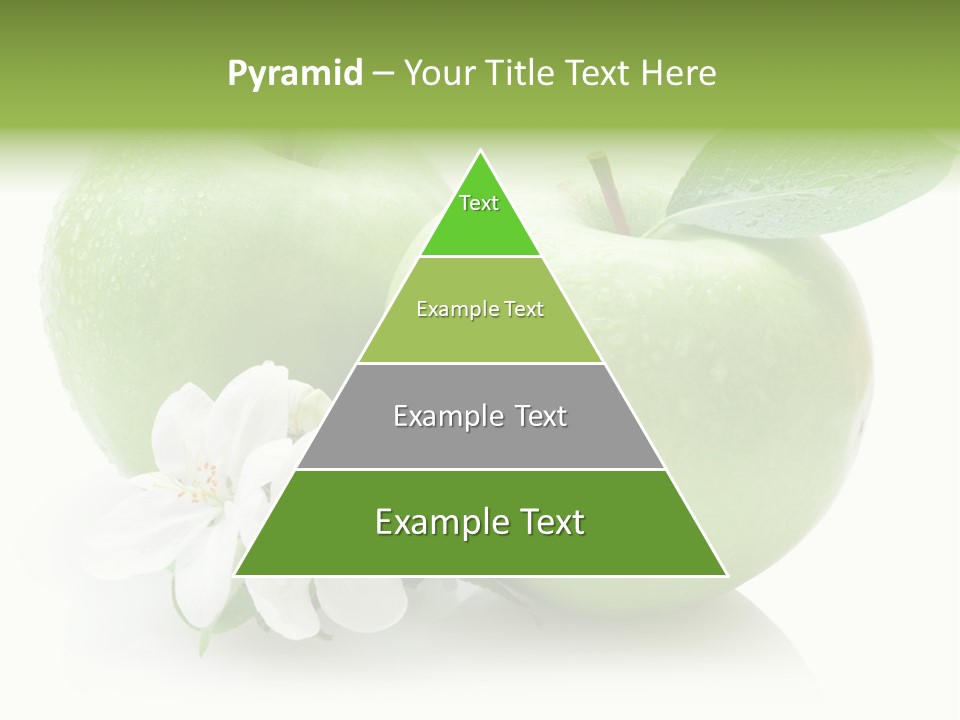 Pyramid – Your Title Text Here

Text

Example Text

Example Text

Example Text